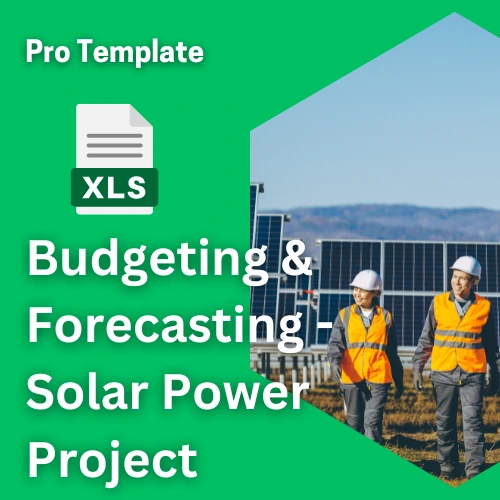 Pro Template

XLS

Budgeting & Forecasting - Solar Power Project